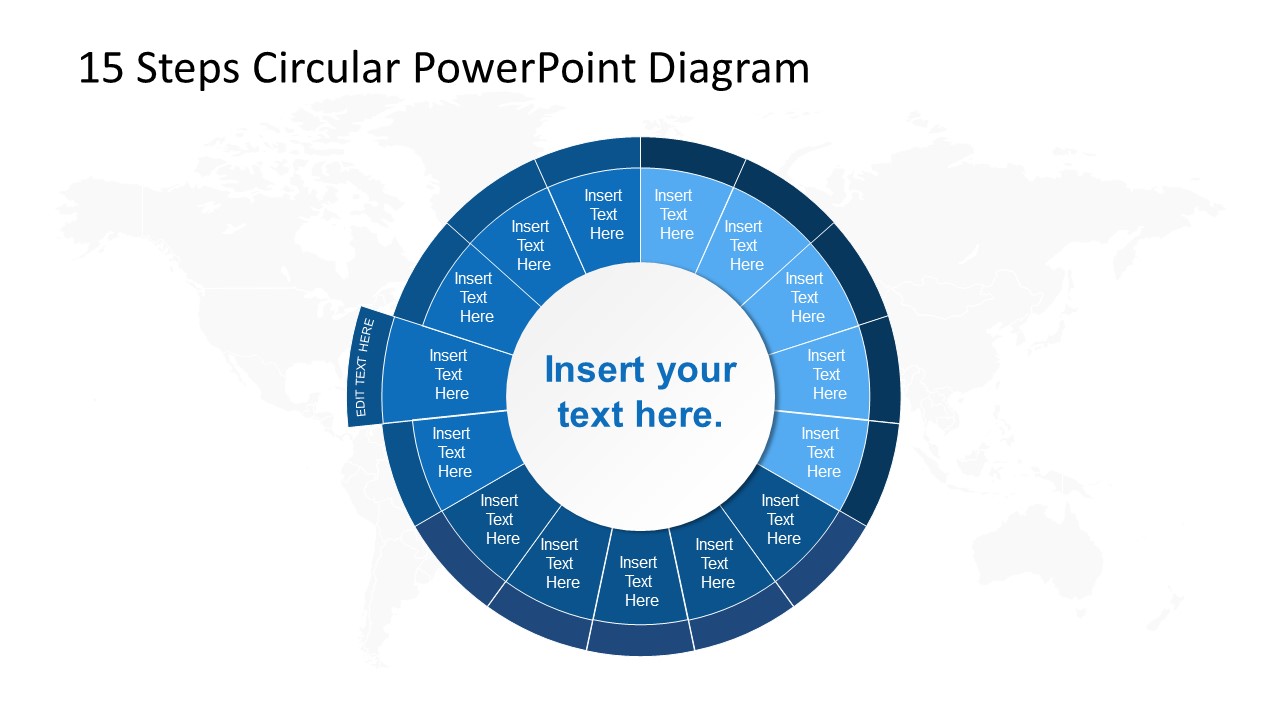 15 Steps Circular PowerPoint Diagram

Insert Text Here

Insert Text Here

Insert Text Here

Insert Text Here

Insert Text Here

Insert Text Here

Insert Text Here

Insert Text Here

Insert Text Here

Insert Text Here

Insert Text Here

Insert Text Here

Insert Text Here

Insert Text Here

Insert Text Here

EDIT TEXT HERE

Insert your text here.